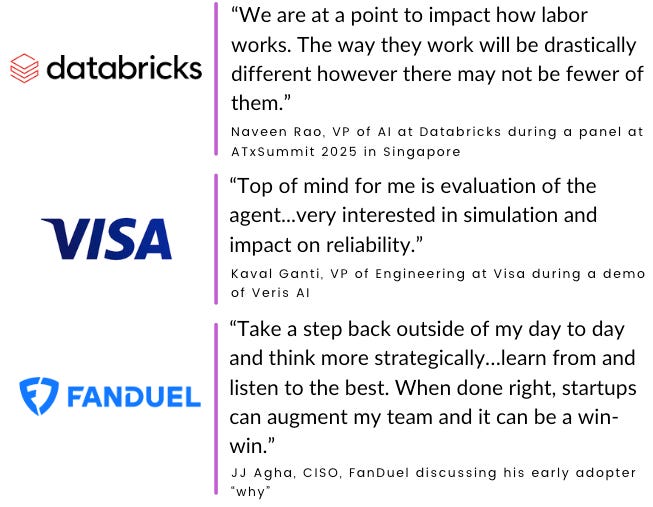 databricks

“We are at a point to impact how labor works. The way they work will be drastically different however there may not be fewer of them.”

Naveen Rao, VP of AI at Databricks during a panel at ATxSummit 2025 in Singapore

VISA

“Top of mind for me is evaluation of the agent...very interested in simulation and impact on reliability.”

Kaval Ganti, VP of Engineering at Visa during a demo of Veris AI

FANDUEL

“Take a step back outside of my day to day and think more strategically...learn from and listen to the best. When done right, startups can augment my team and it can be a win-win.”

JJ Agha, CISO, FanDuel discussing his early adopter “why”